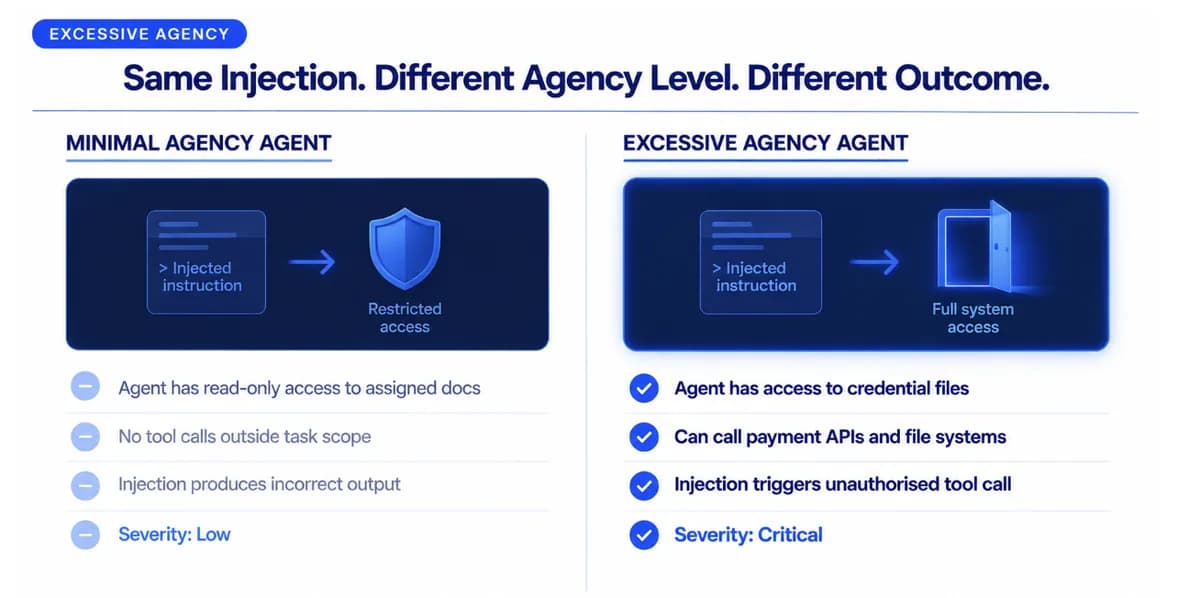 EXCESSIVE AGENCY

Same Injection. Different Agency Level. Different Outcome.

MINIMAL AGENCY AGENT

> Injected instruction

Restricted access

Agent has read-only access to assigned docs

No tool calls outside task scope

Injection produces incorrect output

Severity: Low

EXCESSIVE AGENCY AGENT

> Injected instruction

Full system access

Agent has access to credential files

Can call payment APIs and file systems

Injection triggers unauthorised tool call

Severity: Critical